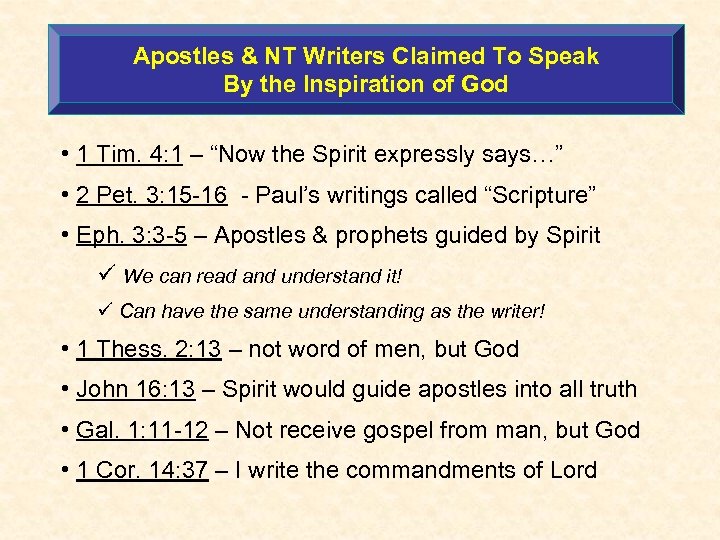 Apostles & NT Writers Claimed To Speak
By the Inspiration of God

• 1 Tim. 4:1 – “Now the Spirit expressly says…”

• 2 Pet. 3:15-16 - Paul’s writings called “Scripture”

• Eph. 3:3-5 – Apostles & prophets guided by Spirit

✓ We can read and understand it!

✓ Can have the same understanding as the writer!

• 1 Thess. 2:13 – not word of men, but God

• John 16:13 – Spirit would guide apostles into all truth

• Gal. 1:11-12 – Not receive gospel from man, but God

• 1 Cor. 14:37 – I write the commandments of Lord